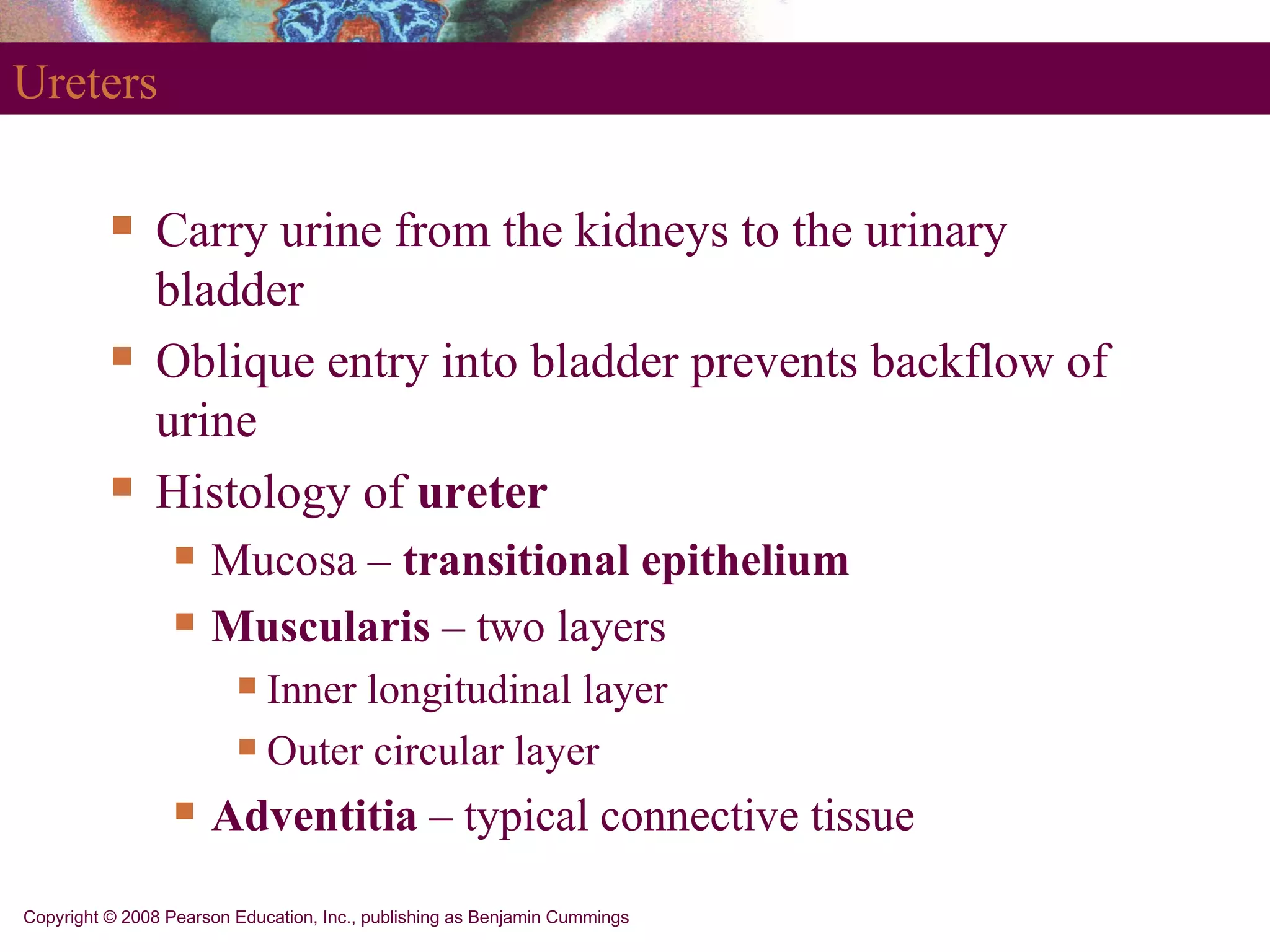 Ureters

- Carry urine from the kidneys to the urinary bladder
- Oblique entry into bladder prevents backflow of urine
- Histology of ureter
  - Mucosa – transitional epithelium
  - Muscularis – two layers
    - Inner longitudinal layer
    - Outer circular layer
  - Adventitia – typical connective tissue

Copyright © 2008 Pearson Education, Inc., publishing as Benjamin Cummings